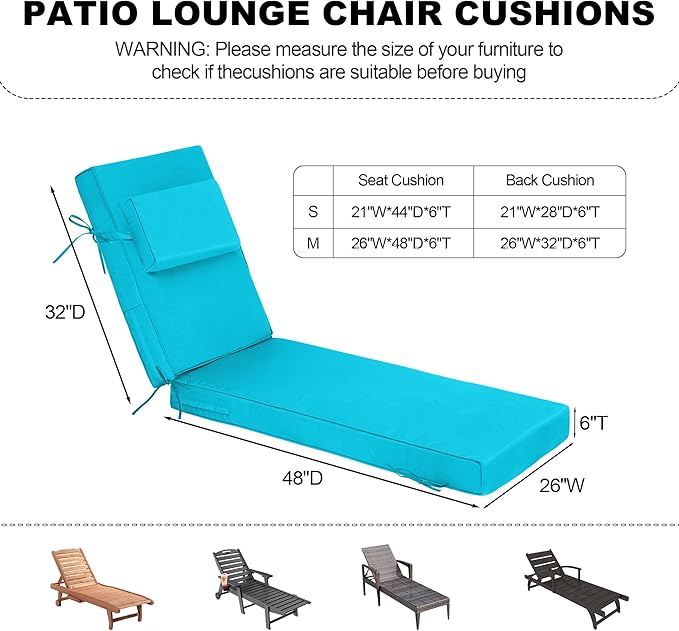 PATIO LOUNGE CHAIR CUSHIONS

WARNING: Please measure the size of your furniture to check if thecushions are suitable before buying

| | Seat Cushion | Back Cushion |
|---|---|---|
| S | 21"W*44"D*6"T | 21"W*28"D*6"T |
| M | 26"W*48"D*6"T | 26"W*32"D*6"T |

32"D

6"T

48"D

26"W